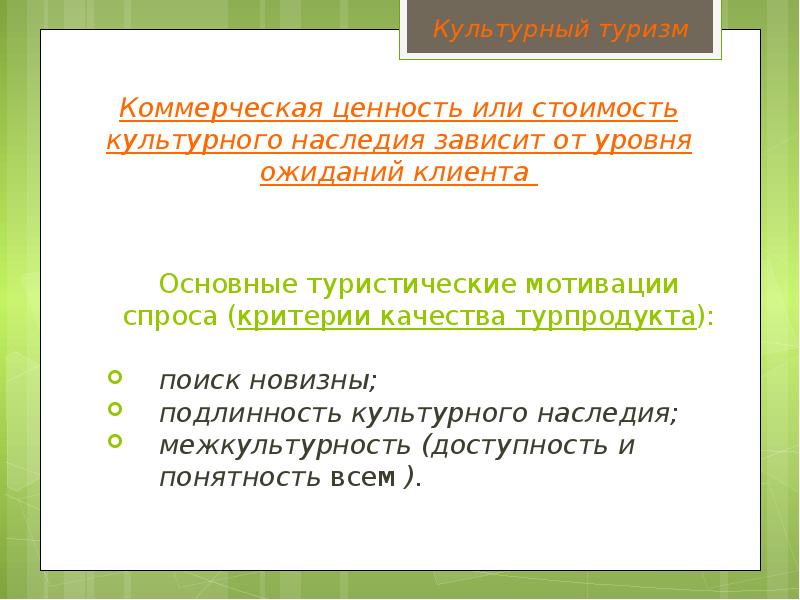 Культурный туризм

Коммерческая ценность или стоимость культурного наследия зависит от уровня ожиданий клиента

Основные туристические мотивации спроса (критерии качества турпродукта):

поиск новизны;
подлинность культурного наследия;
межкультурность (доступность и понятность всем ).